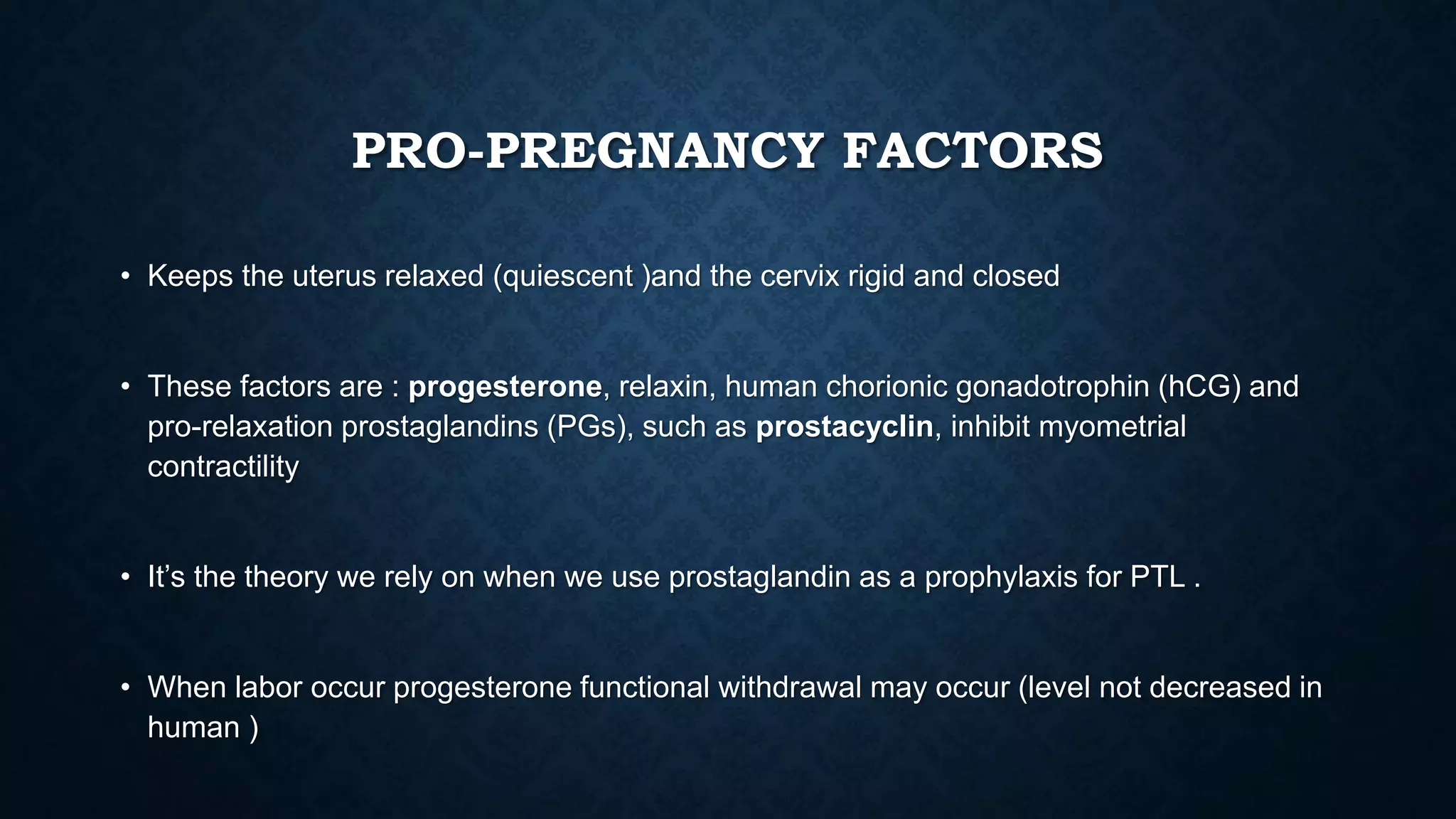 PRO-PREGNANCY FACTORS

• Keeps the uterus relaxed (quiescent )and the cervix rigid and closed

• These factors are : progesterone, relaxin, human chorionic gonadotrophin (hCG) and pro-relaxation prostaglandins (PGs), such as prostacyclin, inhibit myometrial contractility

• It's the theory we rely on when we use prostaglandin as a prophylaxis for PTL .

• When labor occur progesterone functional withdrawal may occur (level not decreased in human )